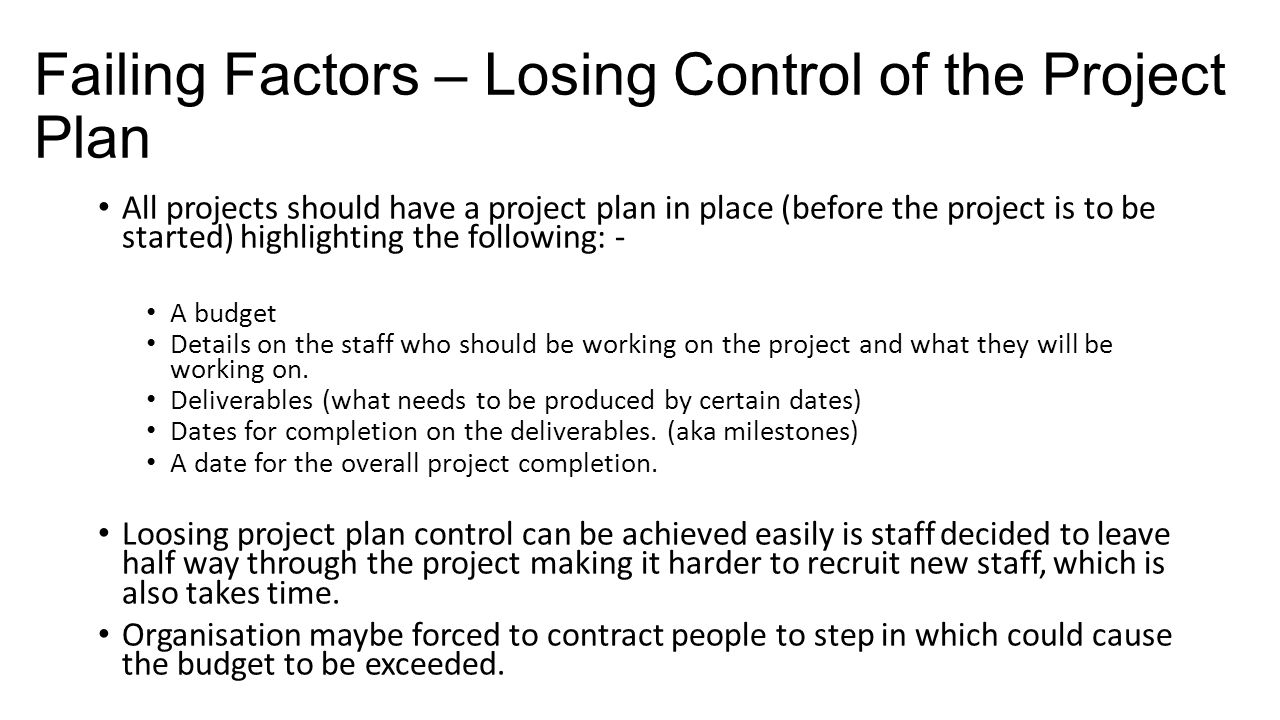 Failing Factors – Losing Control of the Project Plan

• All projects should have a project plan in place (before the project is to be started) highlighting the following: -

• A budget
• Details on the staff who should be working on the project and what they will be working on.
• Deliverables (what needs to be produced by certain dates)
• Dates for completion on the deliverables. (aka milestones)
• A date for the overall project completion.

• Loosing project plan control can be achieved easily is staff decided to leave half way through the project making it harder to recruit new staff, which is also takes time.
• Organisation maybe forced to contract people to step in which could cause the budget to be exceeded.